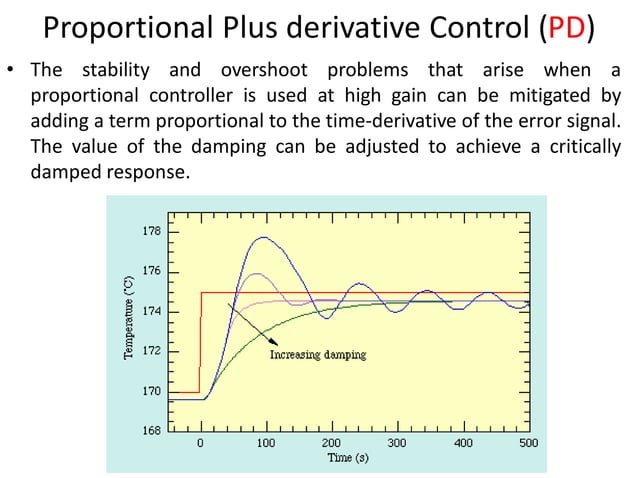 Proportional Plus derivative Control (PD)

• The stability and overshoot problems that arise when a proportional controller is used at high gain can be mitigated by adding a term proportional to the time-derivative of the error signal. The value of the damping can be adjusted to achieve a critically damped response.

178
176
174
172
170
168
Temperature (°C)
Increasing damping
0
100
200
300
400
500
Time (s)